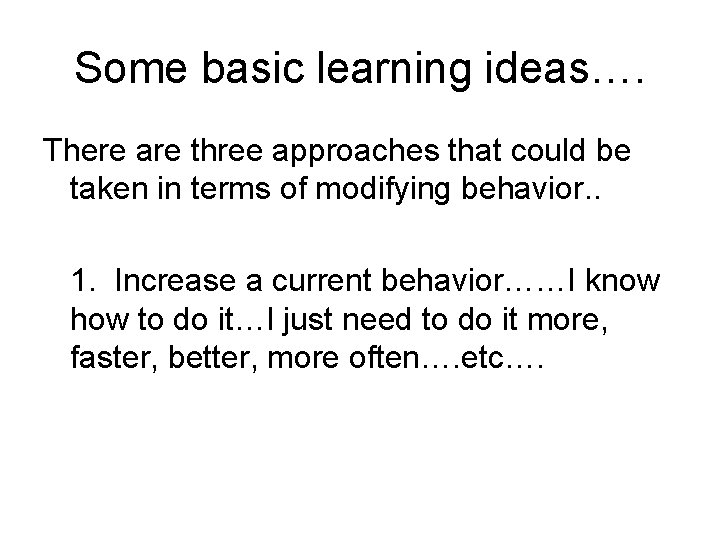 Some basic learning ideas….

There are three approaches that could be taken in terms of modifying behavior..

1. Increase a current behavior……I know how to do it…I just need to do it more, faster, better, more often….etc….